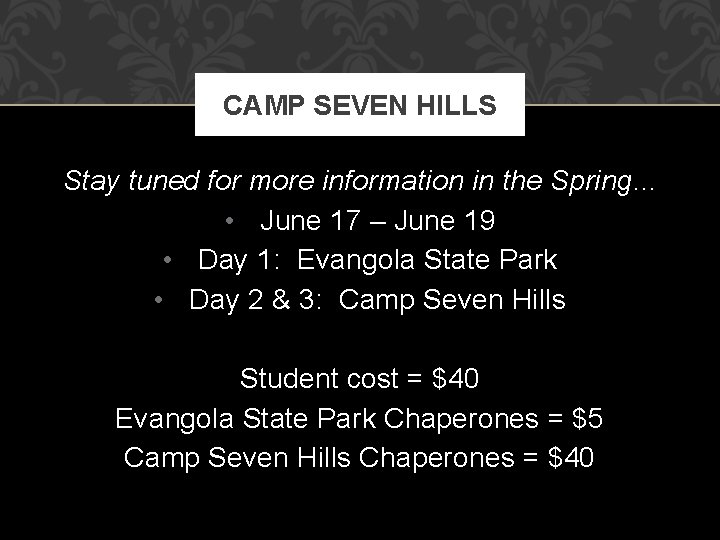 CAMP SEVEN HILLS

Stay tuned for more information in the Spring…

• June 17 – June 19
• Day 1: Evangola State Park
• Day 2 & 3: Camp Seven Hills

Student cost = \$40
Evangola State Park Chaperones = \$5
Camp Seven Hills Chaperones = \$40